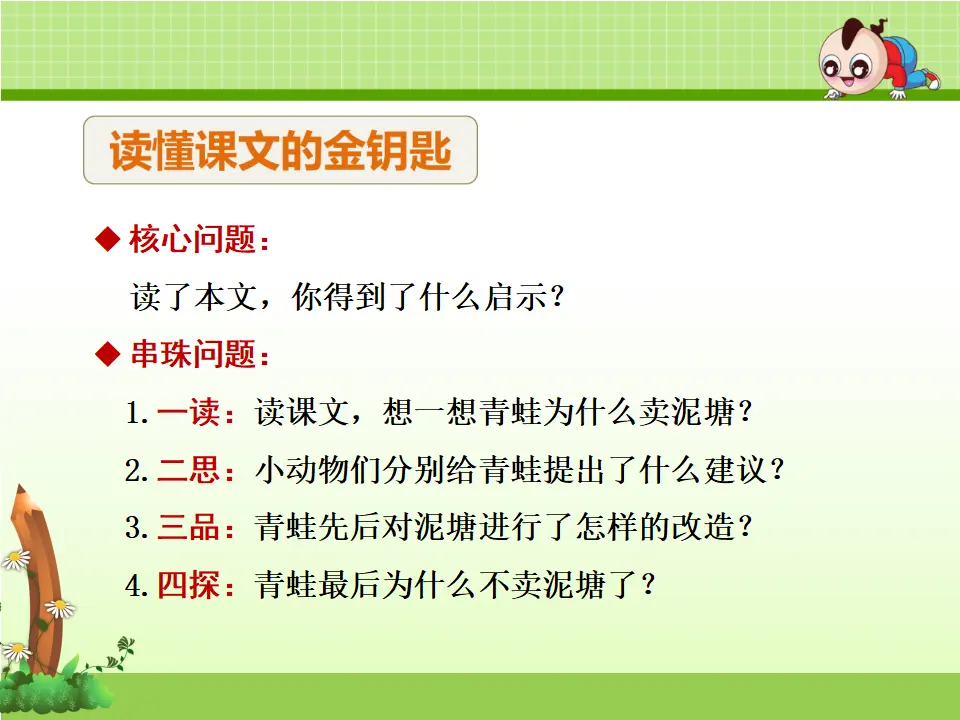 读懂课文的金钥匙

◆ 核心问题：

读了本文，你得到了什么启示？

◆ 串珠问题：

1. 一读：读课文，想一想青蛙为什么卖泥塘？

2. 二思：小动物们分别给青蛙提出了什么建议？

3. 三品：青蛙先后对泥塘进行了怎样的改造？

4. 四探：青蛙最后为什么不卖泥塘了？